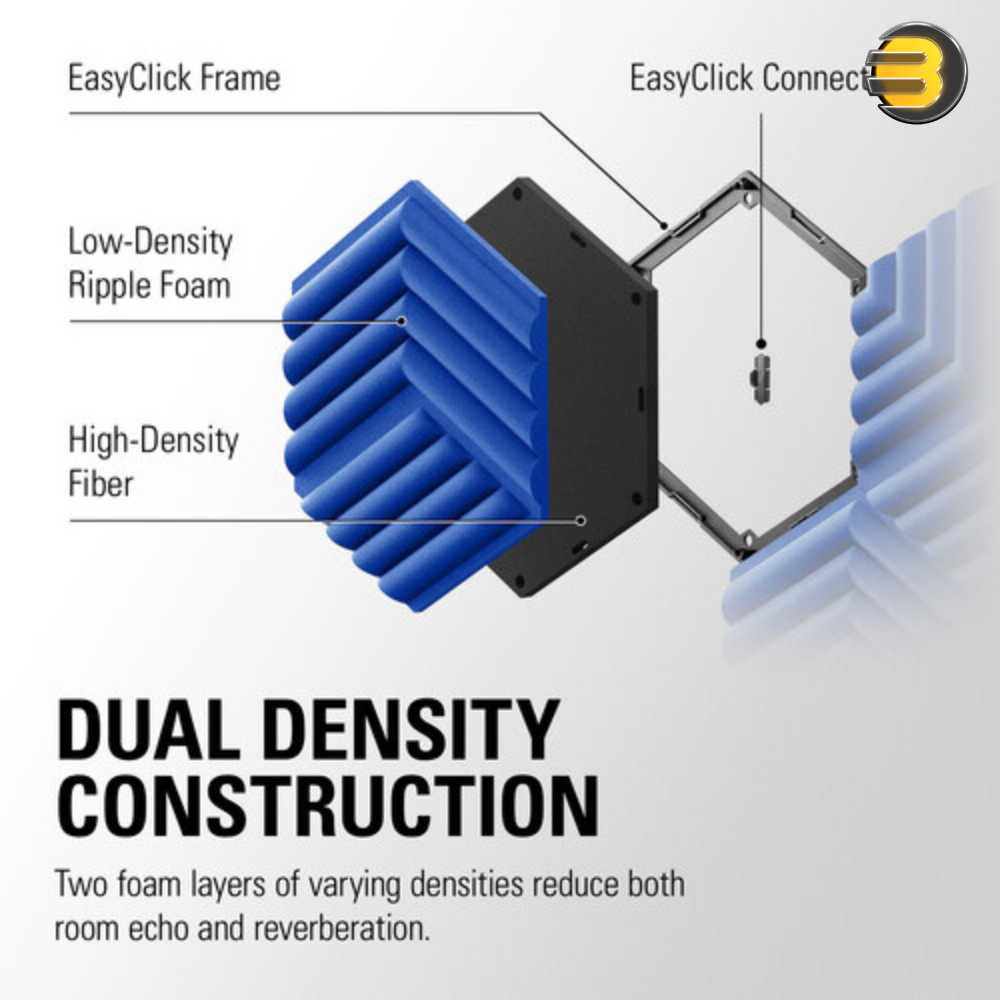 EasyClick Frame

EasyClick Connect

Low-Density Ripple Foam

High-Density Fiber

DUAL DENSITY CONSTRUCTION

Two foam layers of varying densities reduce both room echo and reverberation.